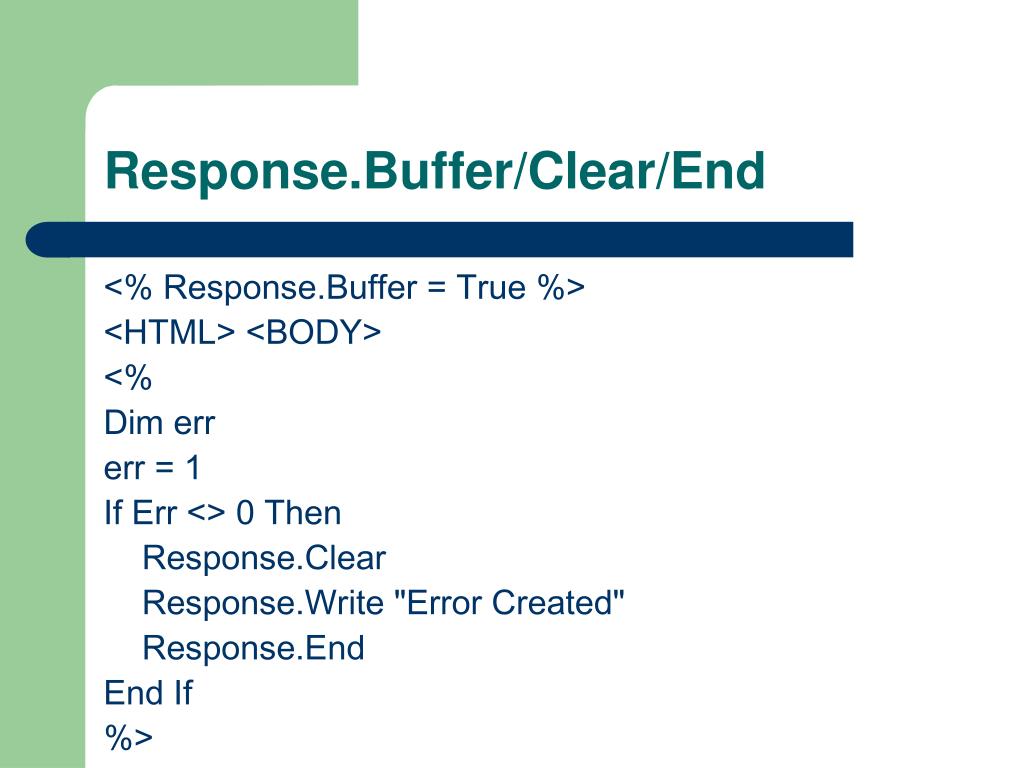 Response.Buffer/Clear/End

<% Response.Buffer = True %>
<HTML> <BODY>
<%
Dim err
err = 1
If Err <> 0 Then
  Response.Clear
  Response.Write "Error Created"
  Response.End
End If
%>